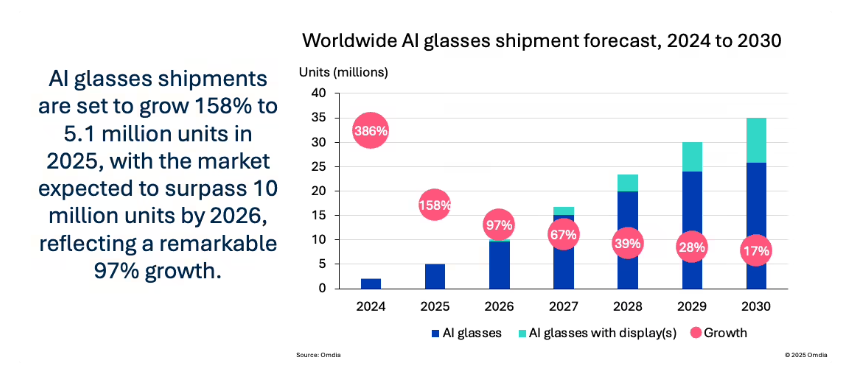 AI glasses shipments are set to grow 158% to 5.1 million units in 2025, with the market expected to surpass 10 million units by 2026, reflecting a remarkable 97% growth.

Worldwide AI glasses shipment forecast, 2024 to 2030

Units (millions)

40
35
30
25
20
15
10
5
0

386%
158%
97%
67%
39%
28%
17%

2024 2025 2026 2027 2028 2029 2030

AI glasses
AI glasses with display(s)
Growth

Source: Omdia

© 2025 Omdia